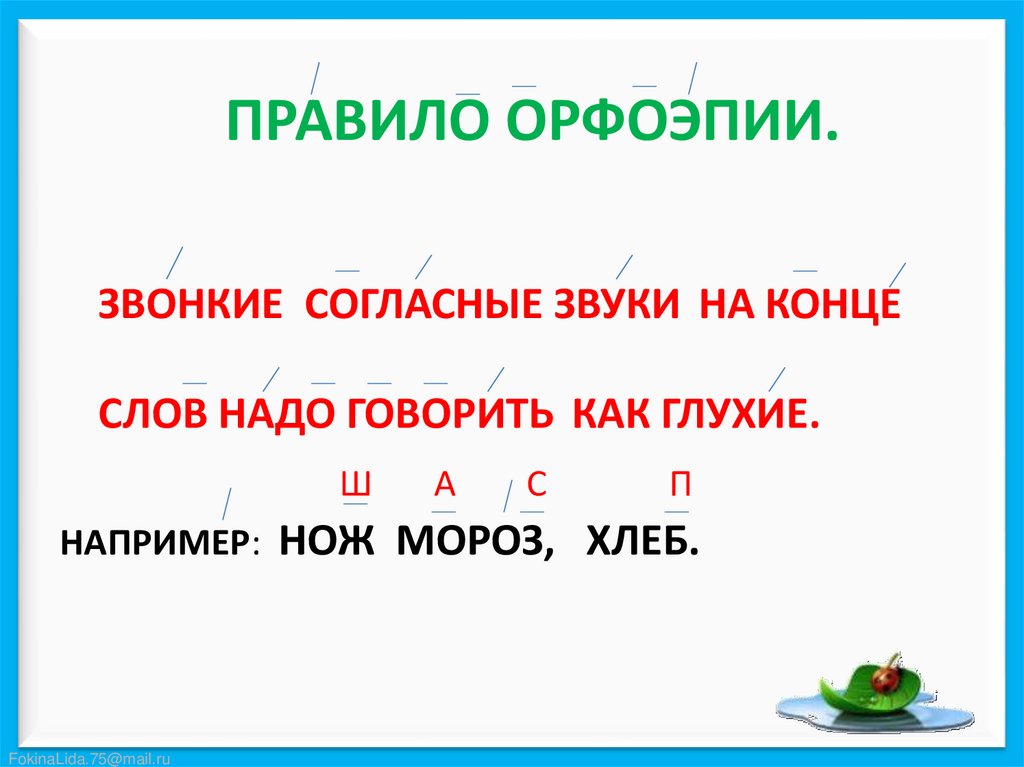 ПРАВИЛО ОРФОЭПИИ.

ЗВОНКИЕ СОГЛАСНЫЕ ЗВУКИ НА КОНЦЕ

СЛОВ НАДО ГОВОРИТЬ КАК ГЛУХИЕ.

Ш А С П

НАПРИМЕР: НОЖ МОРОЗ, ХЛЕБ.

FokinaLida.75@mail.ru